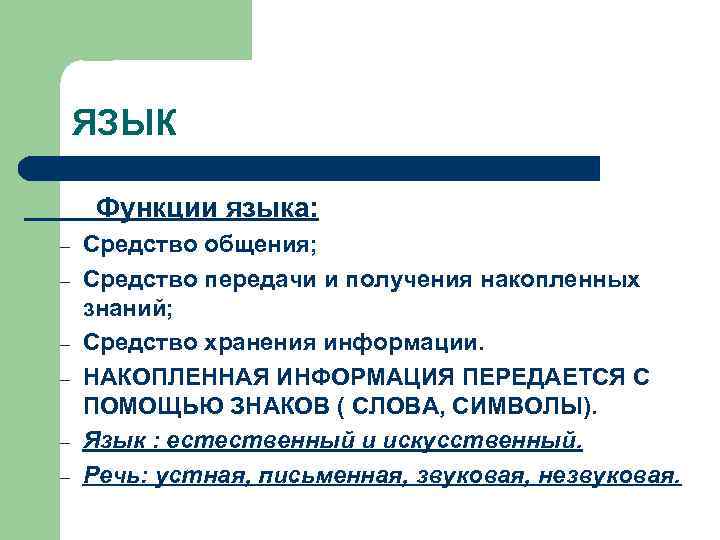 ЯЗЫК

Функции языка:

– Средство общения;
– Средство передачи и получения накопленных знаний;
– Средство хранения информации.
– НАКОПЛЕННАЯ ИНФОРМАЦИЯ ПЕРЕДАЕТСЯ С ПОМОЩЬЮ ЗНАКОВ ( СЛОВА, СИМВОЛЫ).
– Язык : естественный и искусственный.
– Речь: устная, письменная, звуковая, незвуковая.